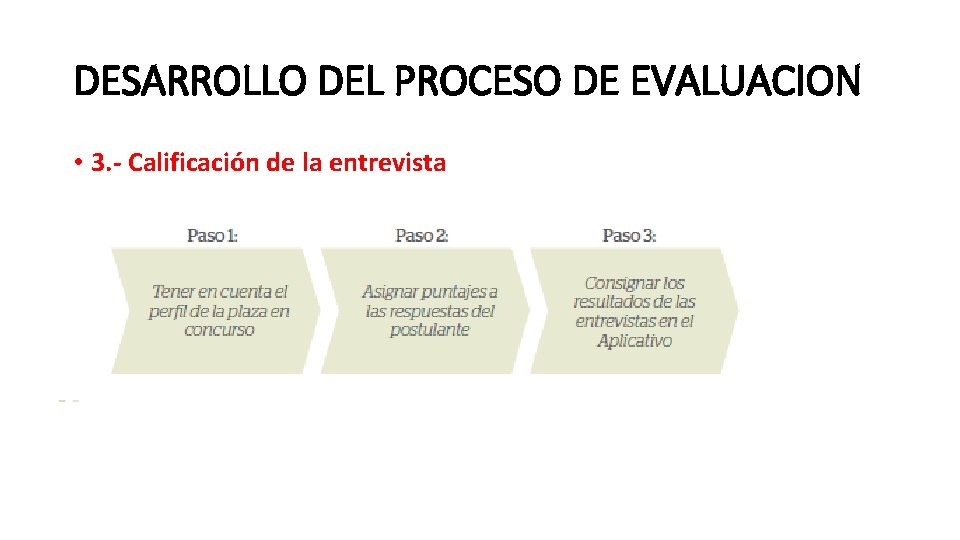 DESARROLLO DEL PROCESO DE EVALUACION

• 3.- Calificación de la entrevista

Paso 1:

Tener en cuenta el perfil de la plaza en concurso

Paso 2:

Asignar puntajes a las respuestas del postulante

Paso 3:

Consignar los resultados de las entrevistas en el Aplicativo